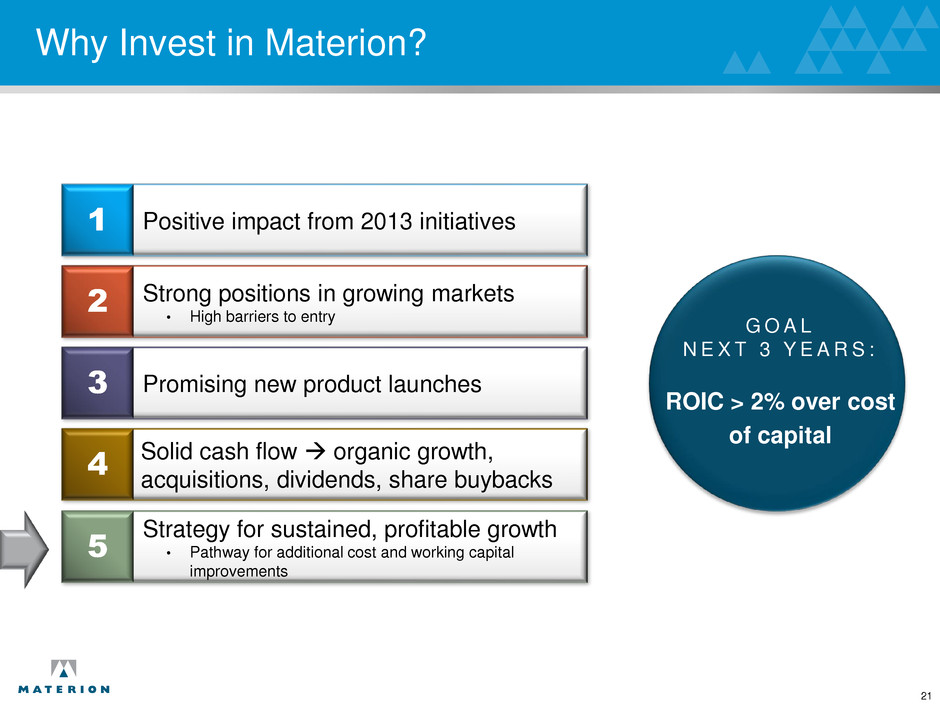 Why Invest in Materion?

1 Positive impact from 2013 initiatives

2 Strong positions in growing markets
• High barriers to entry

3 Promising new product launches

4 Solid cash flow → organic growth, acquisitions, dividends, share buybacks

5 Strategy for sustained, profitable growth
• Pathway for additional cost and working capital improvements

GOAL
NEXT 3 YEARS:
ROIC > 2% over cost of capital

MATERION

21